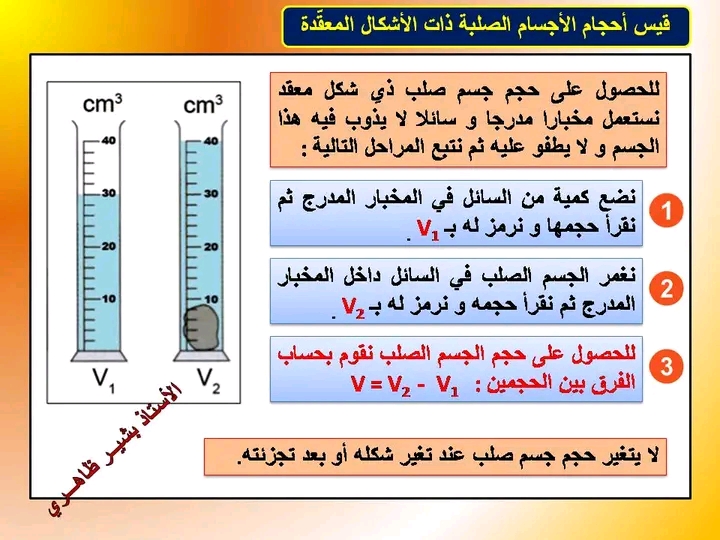 قيس أحجام الأجسام الصلبة ذات الأشكال المعقّدة

للحصول على حجم جسم صلب ذي شكل معقد نستعمل مخبارا مدرجا و سائلا لا يذوب فيه هذا الجسم و لا يطفو عليه ثم نتبع المراحل التالية :

1 نضع كمية من السائل في المخبار المدرج ثم نقرأ حجمها و نرمز له بـ $V_1$ .

2 نغمر الجسم الصلب في السائل داخل المخبار المدرج ثم نقرأ حجمه و نرمز له بـ $V_2$ .

3 للحصول على حجم الجسم الصلب نقوم بحساب الفرق بين الحجمين : $V = V_2 - V_1$

لا يتغير حجم جسم صلب عند تغير شكله أو بعد تجزئته.

$cm^3$
40
30
20
10
$V_1$

$cm^3$
40
30
20
10
$V_2$

الأستاذ بشير ظاهري